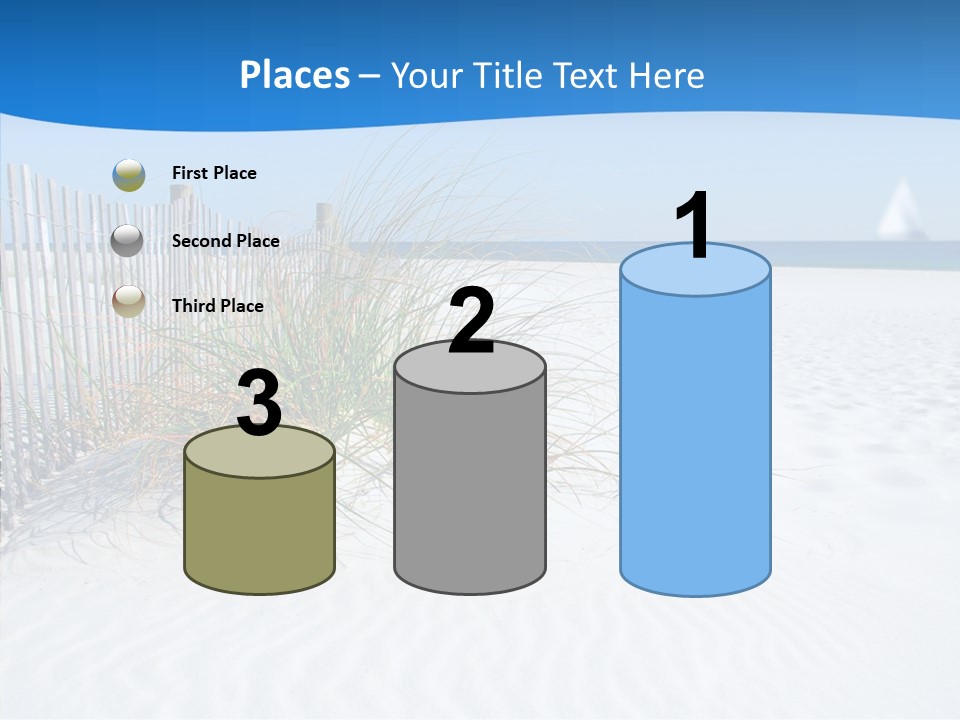 Places – Your Title Text Here

First Place

Second Place

Third Place

3

2

1